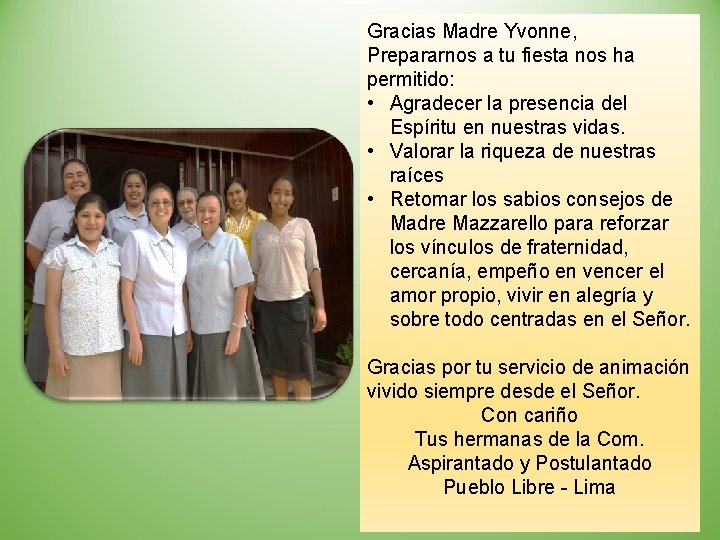 Gracias Madre Yvonne,
Prepararnos a tu fiesta nos ha permitido:
• Agradecer la presencia del Espíritu en nuestras vidas.
• Valorar la riqueza de nuestras raíces
• Retomar los sabios consejos de Madre Mazzarello para reforzar los vínculos de fraternidad, cercanía, empeño en vencer el amor propio, vivir en alegría y sobre todo centradas en el Señor.

Gracias por tu servicio de animación vivido siempre desde el Señor.
Con cariño
Tus hermanas de la Com.
Aspirantado y Postulantado
Pueblo Libre - Lima